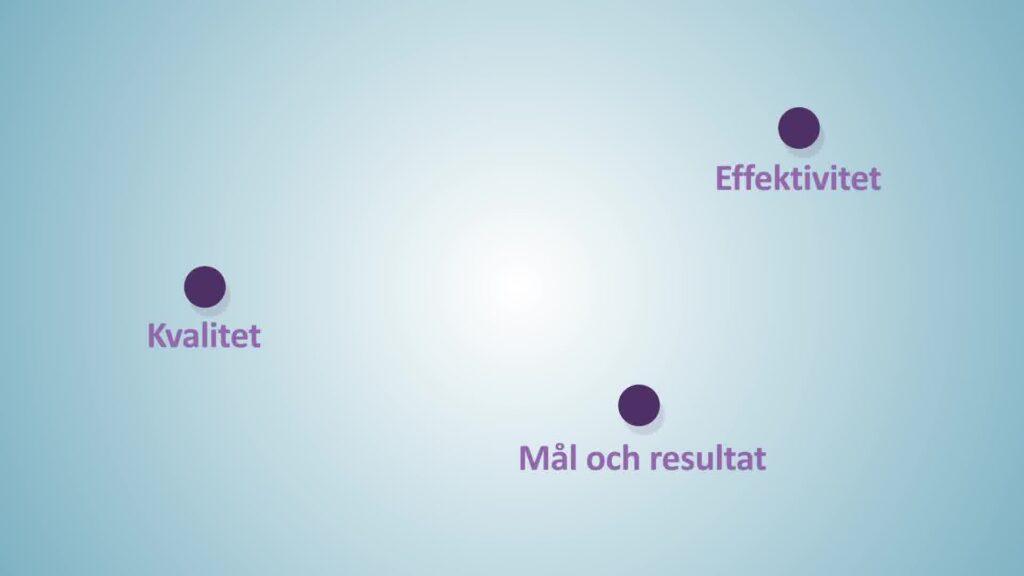 Effektivitet

Kvalitet

Mål och resultat